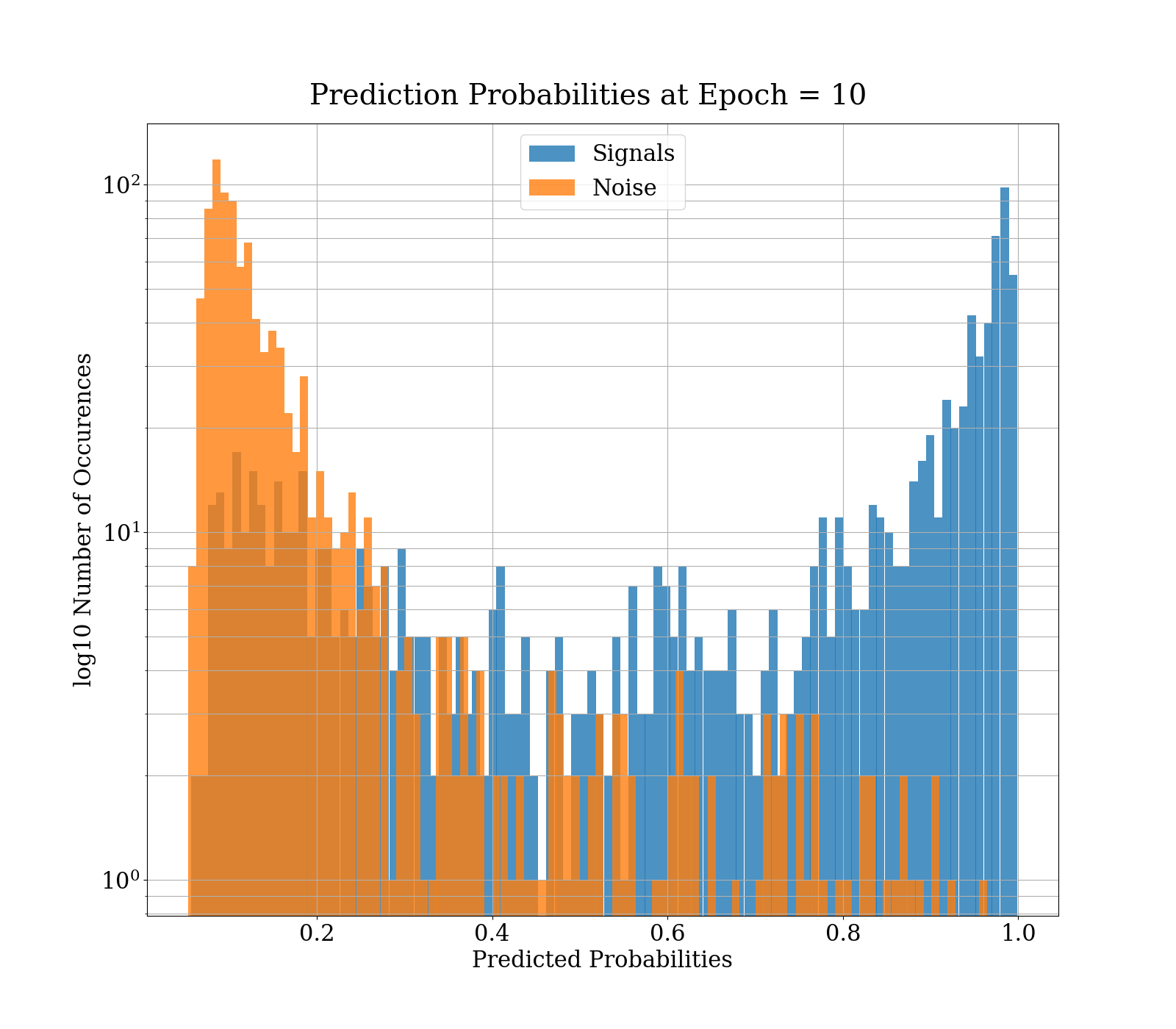 Prediction Probabilities at Epoch = 10

Signals
Noise

log10 Number of Occurences

$10^2$
$10^1$
$10^0$

0.2
0.4
0.6
0.8
1.0

Predicted Probabilities